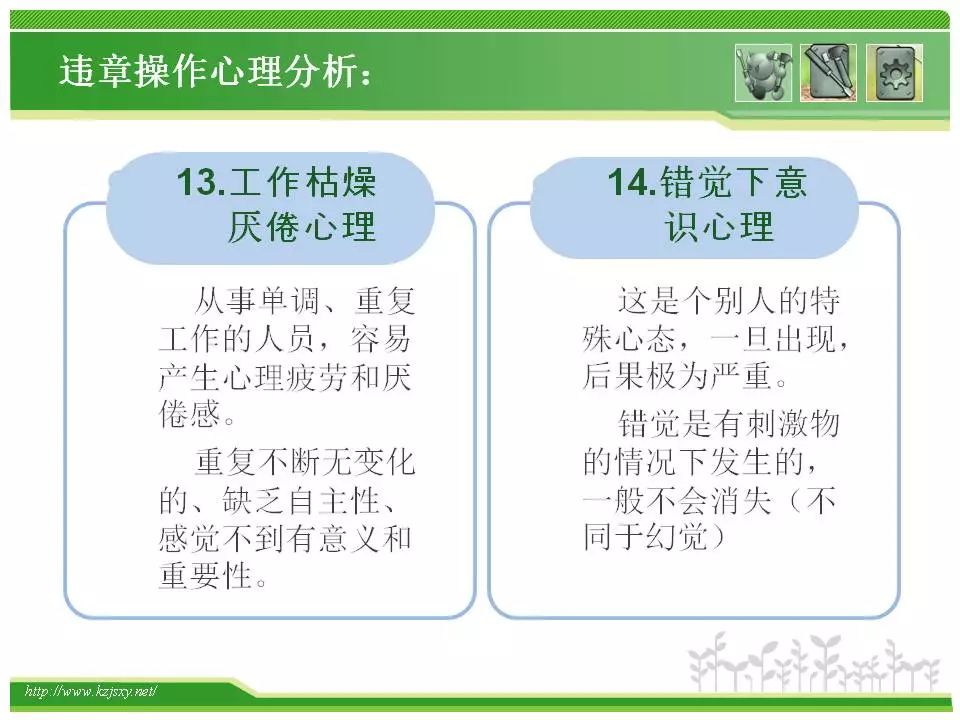 违章操作心理分析：

13.工作枯燥厌倦心理

从事单调、重复工作的人员，容易产生心理疲劳和厌倦感。

重复不断无变化的、缺乏自主性、感觉不到有意义和重要性。

14.错觉下意识心理

这是个别人的特殊心态，一旦出现，后果极为严重。

错觉是有刺激物的情况下发生的，一般不会消失（不同于幻觉）

http://www.kzjsxy.net/